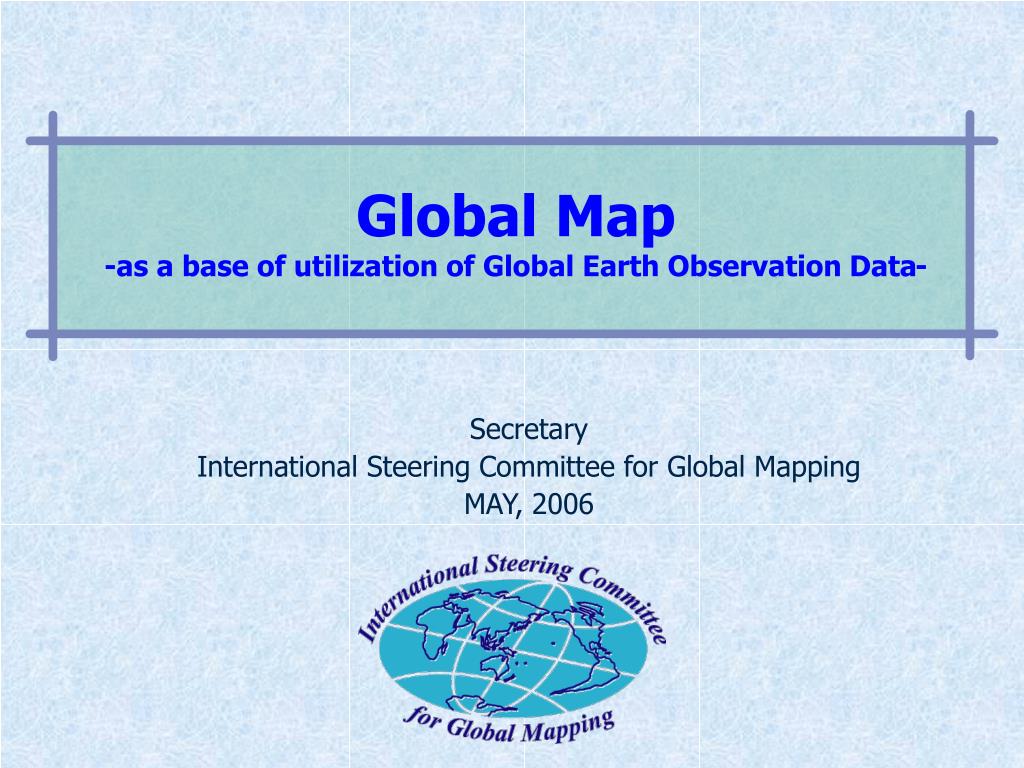 Global Map
-as a base of utilization of Global Earth Observation Data-

Secretary
International Steering Committee for Global Mapping
MAY, 2006

International Steering Committee
for Global Mapping